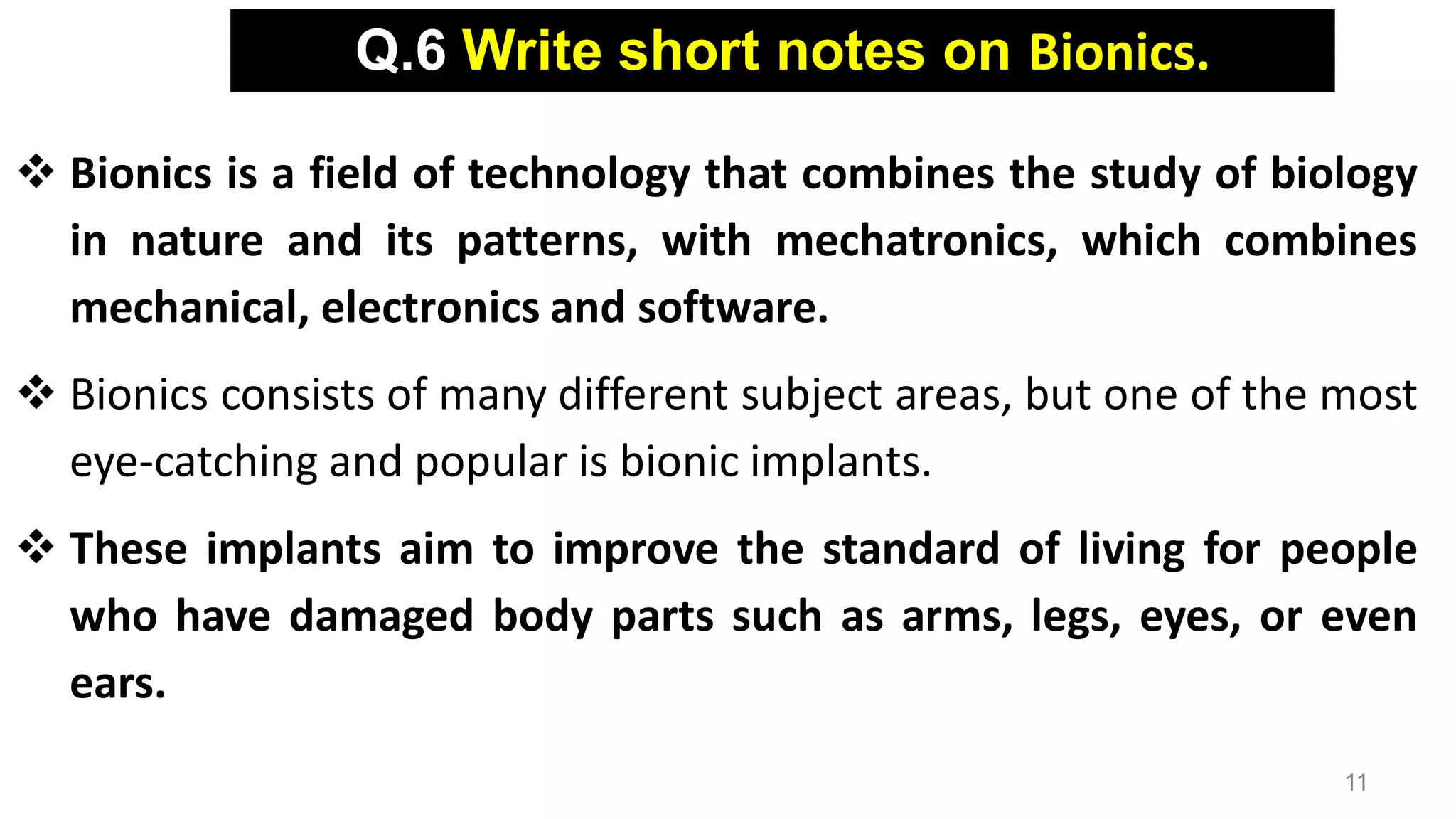 Q.6 Write short notes on Bionics.

❖ Bionics is a field of technology that combines the study of biology in nature and its patterns, with mechatronics, which combines mechanical, electronics and software.

❖ Bionics consists of many different subject areas, but one of the most eye-catching and popular is bionic implants.

❖ These implants aim to improve the standard of living for people who have damaged body parts such as arms, legs, eyes, or even ears.

11